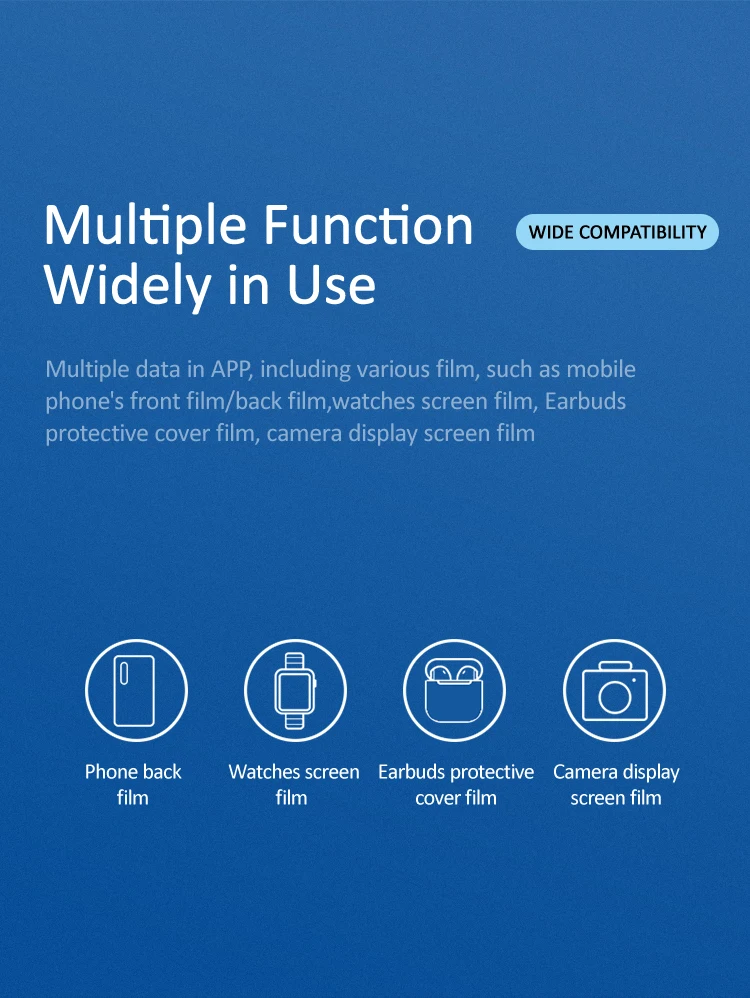 Multiple Function Widely in Use

WIDE COMPATIBILITY

Multiple data in APP, including various film, such as mobile phone's front film/back film,watches screen film, Earbuds protective cover film, camera display screen film

Phone back film

Watches screen film

Earbuds protective cover film

Camera display screen film